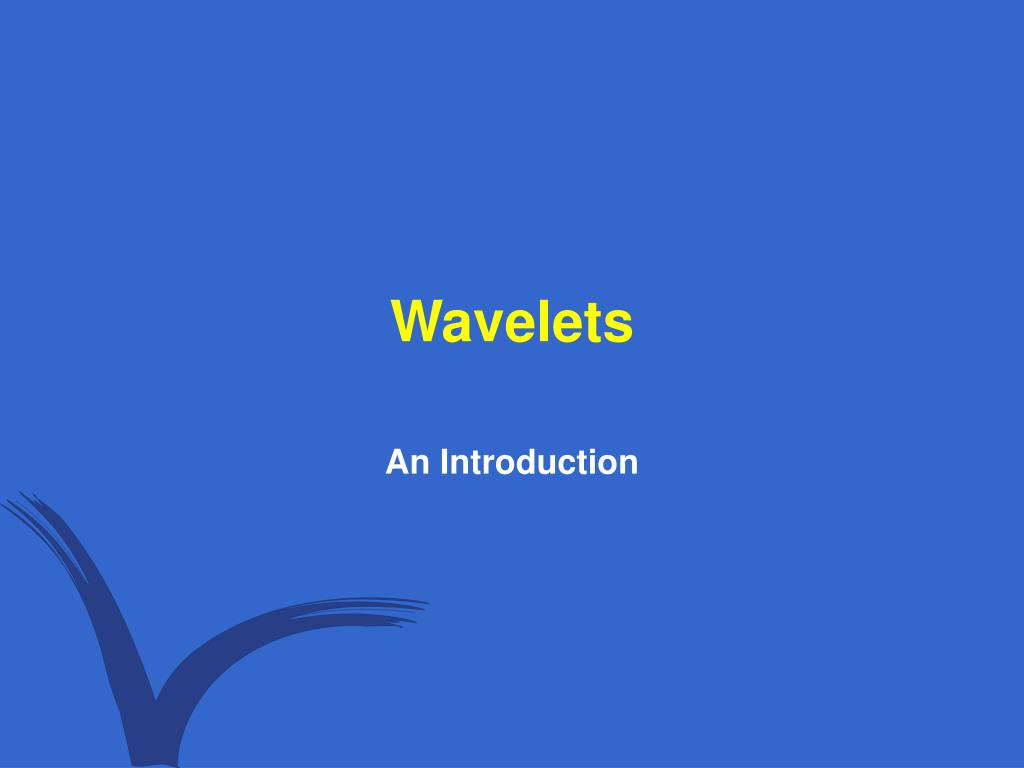 Wavelets

An Introduction